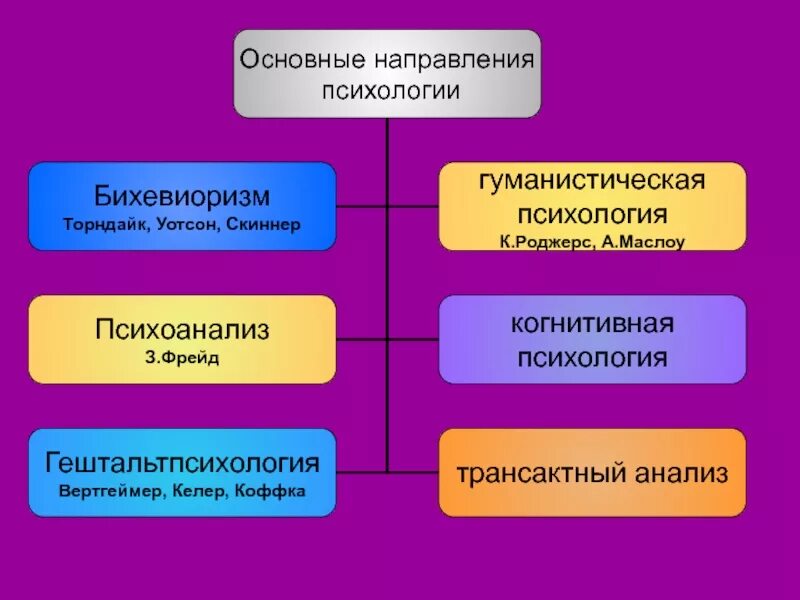 Основные направления психологии

Бихевиоризм
Торндайк, Уотсон, Скиннер

гуманистическая психология
К.Роджерс, А.Маслоу

Психоанализ
З.Фрейд

когнитивная психология

Гештальтпсихология
Вертгеймер, Келер, Коффка

трансактный анализ